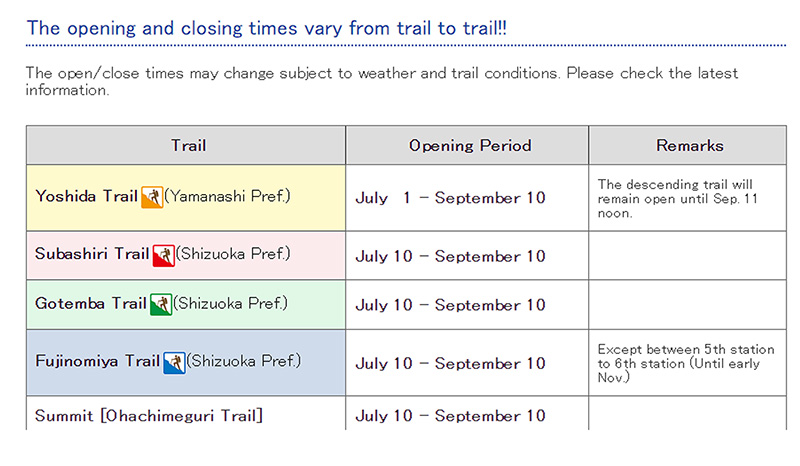 The opening and closing times vary from trail to trail!!

The open/close times may change subject to weather and trail conditions. Please check the latest information.

| Trail | Opening Period | Remarks |
|---|---|---|
| Yoshida Trail (Yamanashi Pref.) | July 1 – September 10 | The descending trail will remain open until Sep. 11 noon. |
| Subashiri Trail (Shizuoka Pref.) | July 10 – September 10 | |
| Gotemba Trail (Shizuoka Pref.) | July 10 – September 10 | |
| Fujinomiya Trail (Shizuoka Pref.) | July 10 – September 10 | Except between 5th station to 6th station (Until early Nov.) |
| Summit [Ohachimeguri Trail] | July 10 – September 10 | |